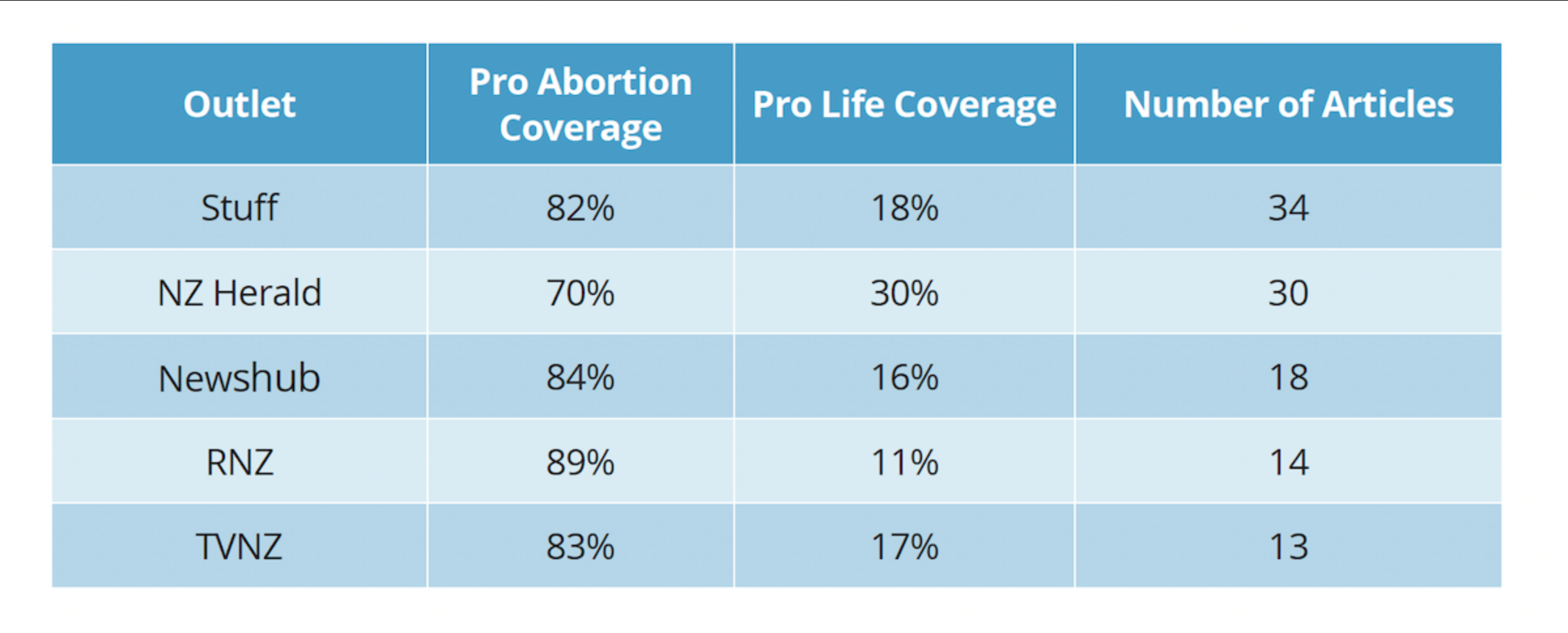 | Outlet | Pro Abortion Coverage | Pro Life Coverage | Number of Articles |
|---|---|---|---|
| Stuff | 82% | 18% | 34 |
| NZ Herald | 70% | 30% | 30 |
| Newshub | 84% | 16% | 18 |
| RNZ | 89% | 11% | 14 |
| TVNZ | 83% | 17% | 13 |